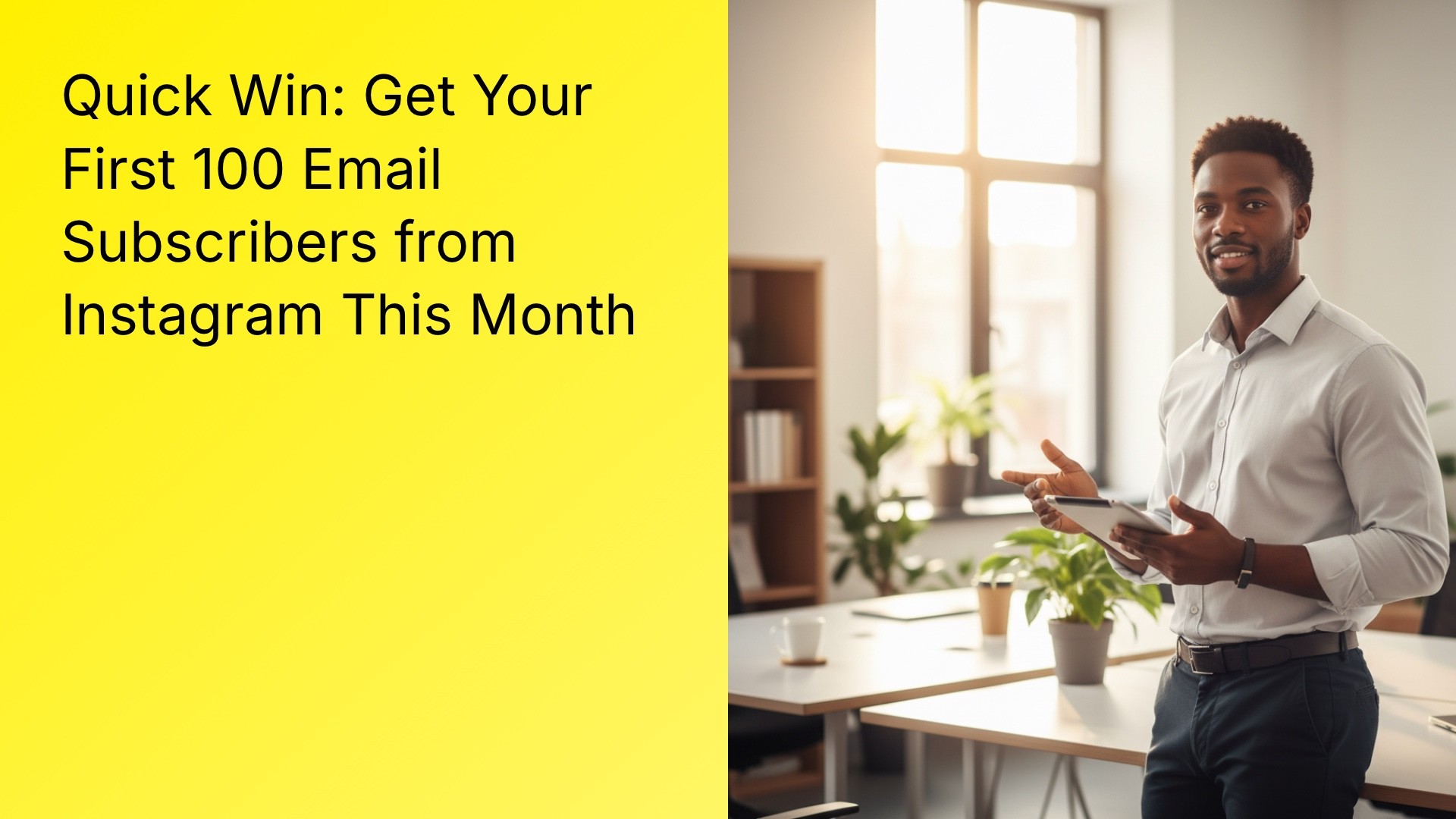 Quick Win: Get Your First 100 Email Subscribers from Instagram This Month